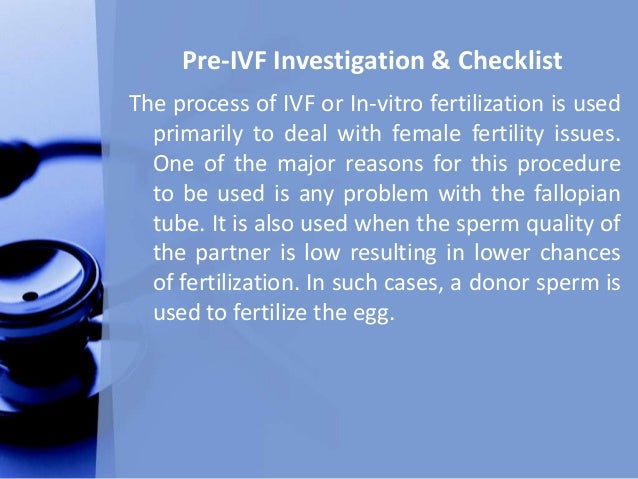 Pre-IVF Investigation & Checklist

The process of IVF or In-vitro fertilization is used primarily to deal with female fertility issues. One of the major reasons for this procedure to be used is any problem with the fallopian tube. It is also used when the sperm quality of the partner is low resulting in lower chances of fertilization. In such cases, a donor sperm is used to fertilize the egg.